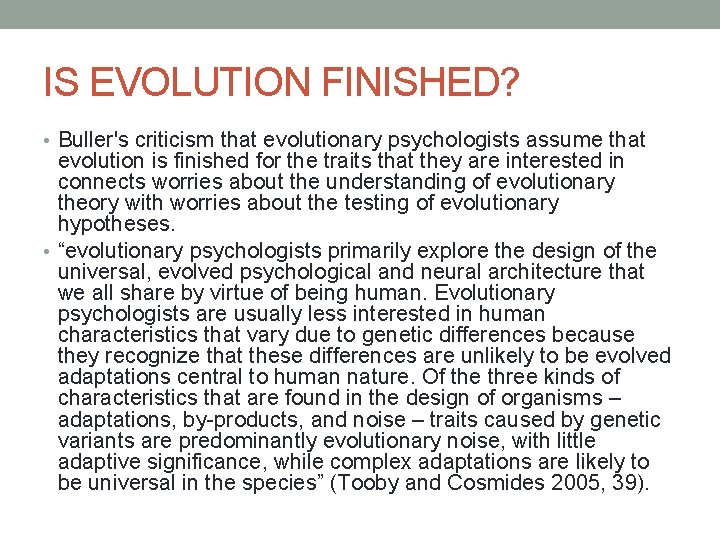 IS EVOLUTION FINISHED?

• Buller's criticism that evolutionary psychologists assume that evolution is finished for the traits that they are interested in connects worries about the understanding of evolutionary theory with worries about the testing of evolutionary hypotheses.

• “evolutionary psychologists primarily explore the design of the universal, evolved psychological and neural architecture that we all share by virtue of being human. Evolutionary psychologists are usually less interested in human characteristics that vary due to genetic differences because they recognize that these differences are unlikely to be evolved adaptations central to human nature. Of the three kinds of characteristics that are found in the design of organisms – adaptations, by-products, and noise – traits caused by genetic variants are predominantly evolutionary noise, with little adaptive significance, while complex adaptations are likely to be universal in the species” (Tooby and Cosmides 2005, 39).